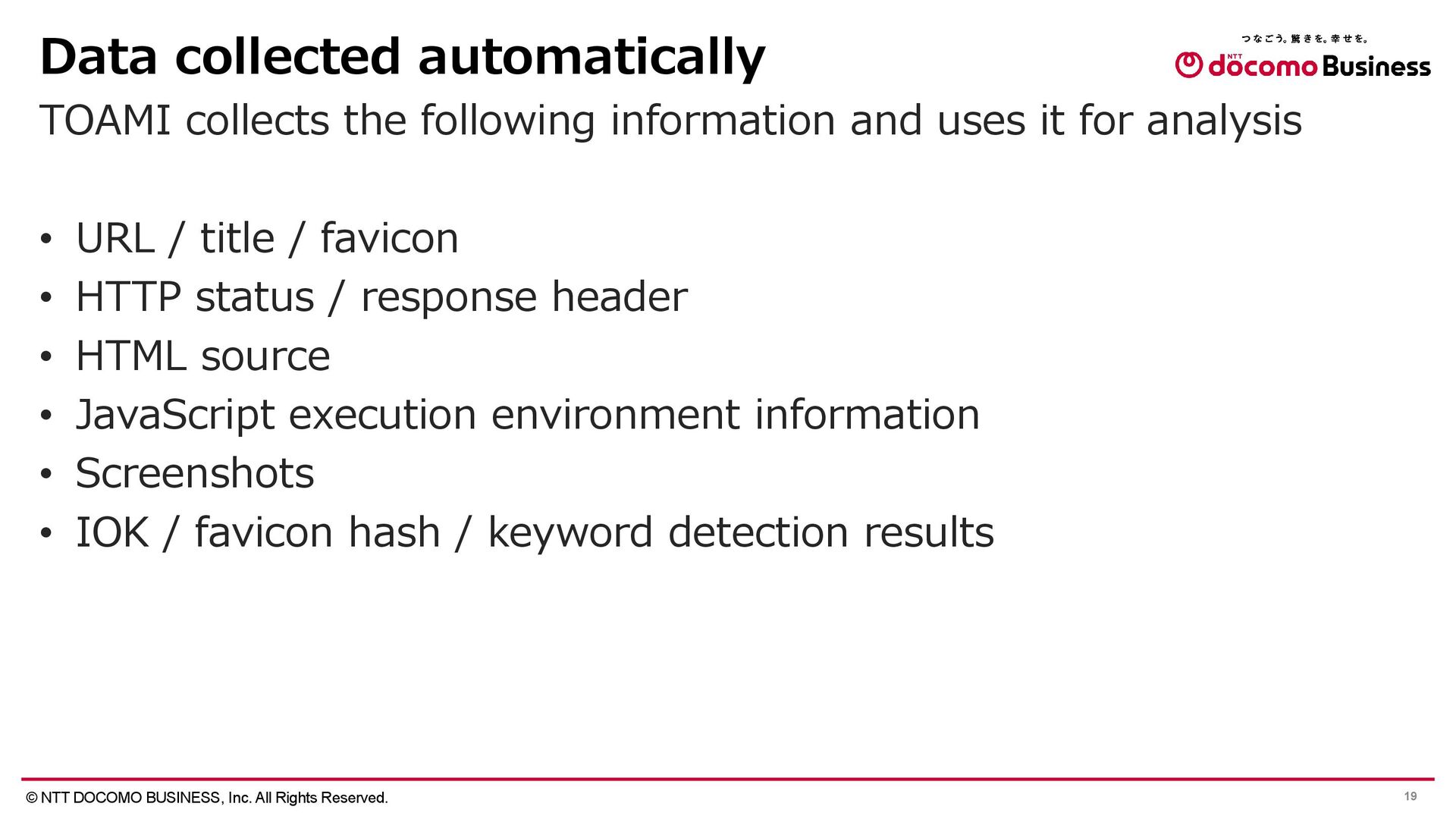 Data collected automatically

つなごう。驚きを。幸せを。
NTT docomo Business

TOAMI collects the following information and uses it for analysis

• URL / title / favicon
• HTTP status / response header
• HTML source
• JavaScript execution environment information
• Screenshots
• IOK / favicon hash / keyword detection results

© NTT DOCOMO BUSINESS, Inc. All Rights Reserved.

19